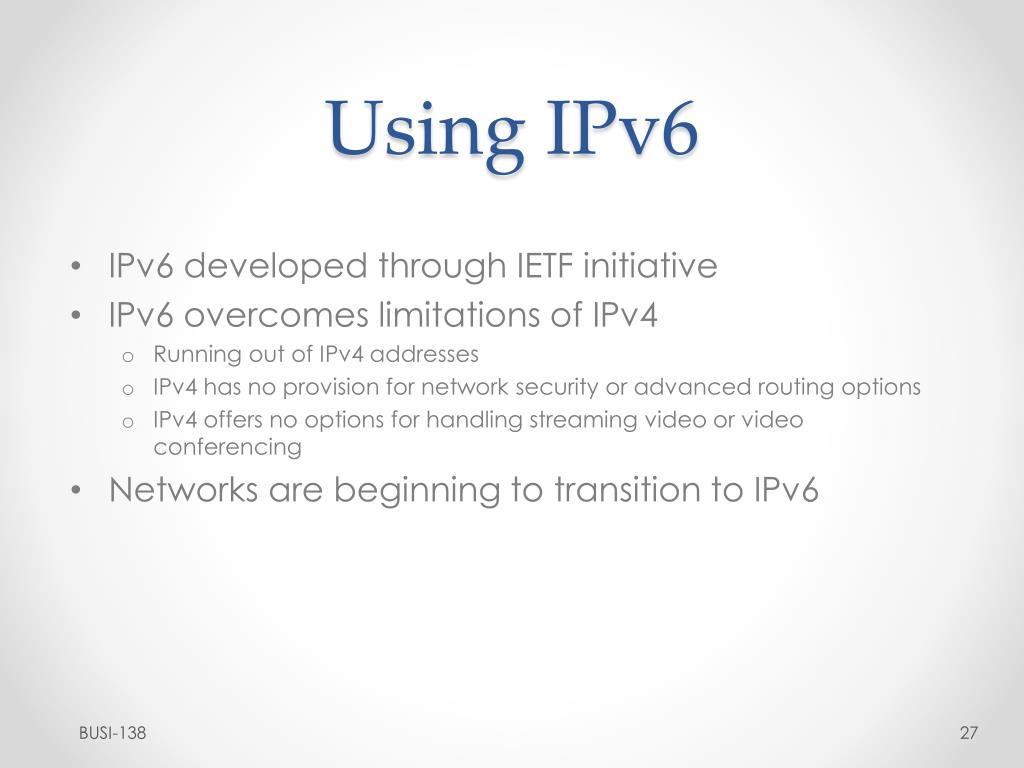 Using IPv6

• IPv6 developed through IETF initiative
• IPv6 overcomes limitations of IPv4
  o Running out of IPv4 addresses
  o IPv4 has no provision for network security or advanced routing options
  o IPv4 offers no options for handling streaming video or video conferencing
• Networks are beginning to transition to IPv6

BUSI-138

27